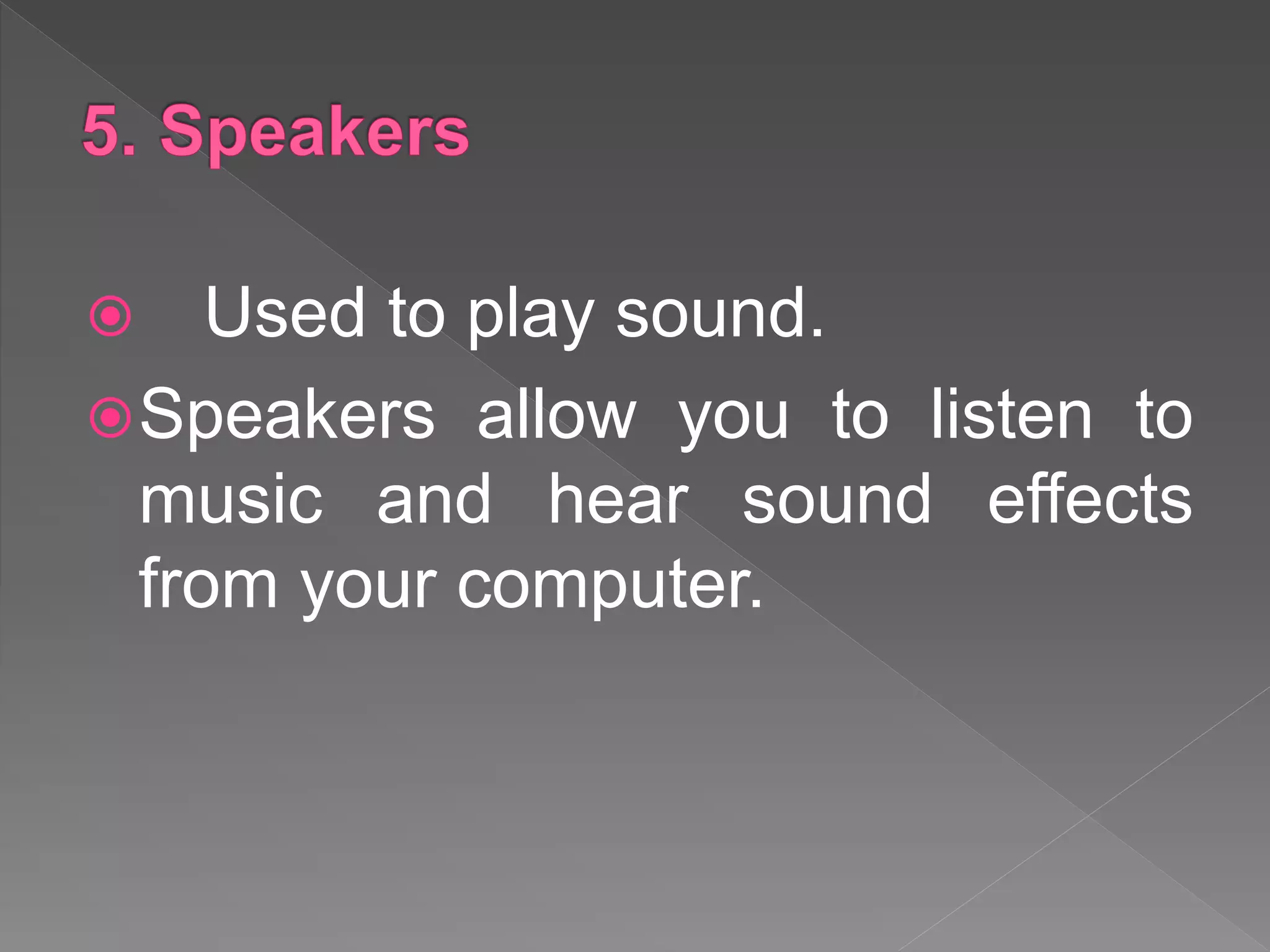 5. Speakers

Used to play sound.

Speakers allow you to listen to music and hear sound effects from your computer.